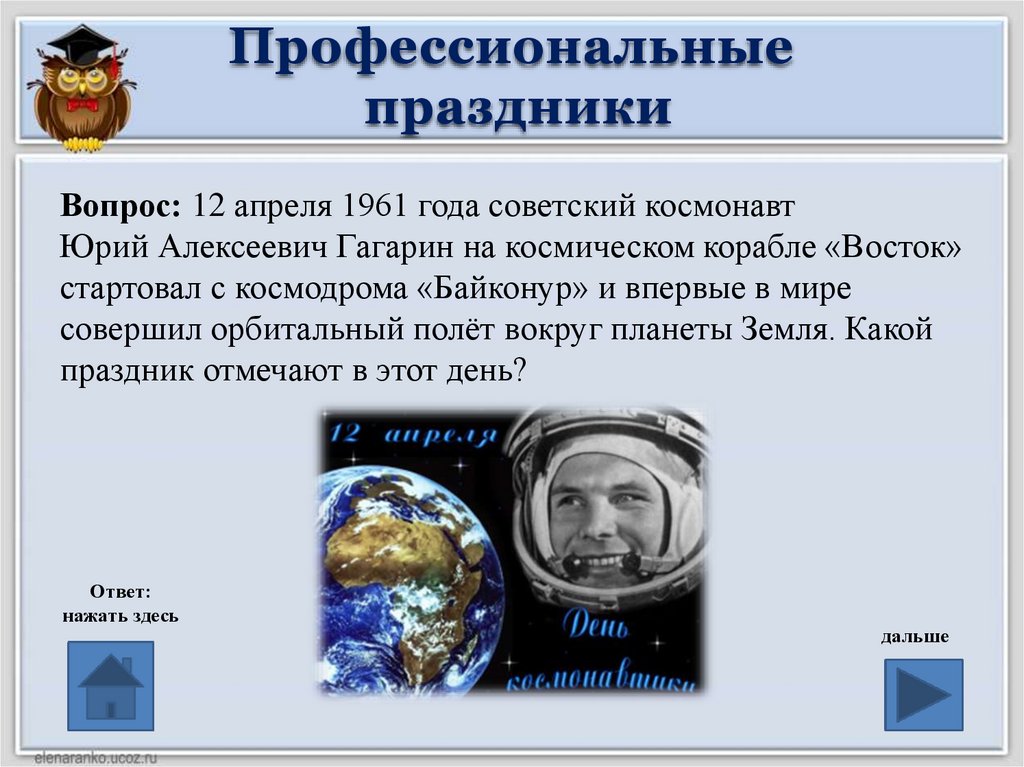 Профессиональные праздники

**Вопрос:** 12 апреля 1961 года советский космонавт Юрий Алексеевич Гагарин на космическом корабле «Восток» стартовал с космодрома «Байконур» и впервые в мире совершил орбитальный полёт вокруг планеты Земля. Какой праздник отмечают в этот день?

12 апреля

День космонавтики

Ответ: нажать здесь

дальше

elenaranko.ucoz.ru